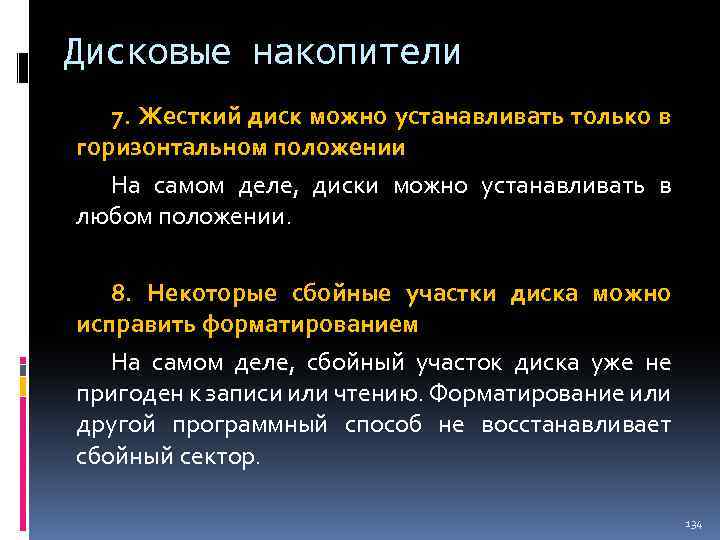 Дисковые накопители

7. Жесткий диск можно устанавливать только в горизонтальном положении

На самом деле, диски можно устанавливать в любом положении.

8. Некоторые сбойные участки диска можно исправить форматированием

На самом деле, сбойный участок диска уже не пригоден к записи или чтению. Форматирование или другой программный способ не восстанавливает сбойный сектор.

134